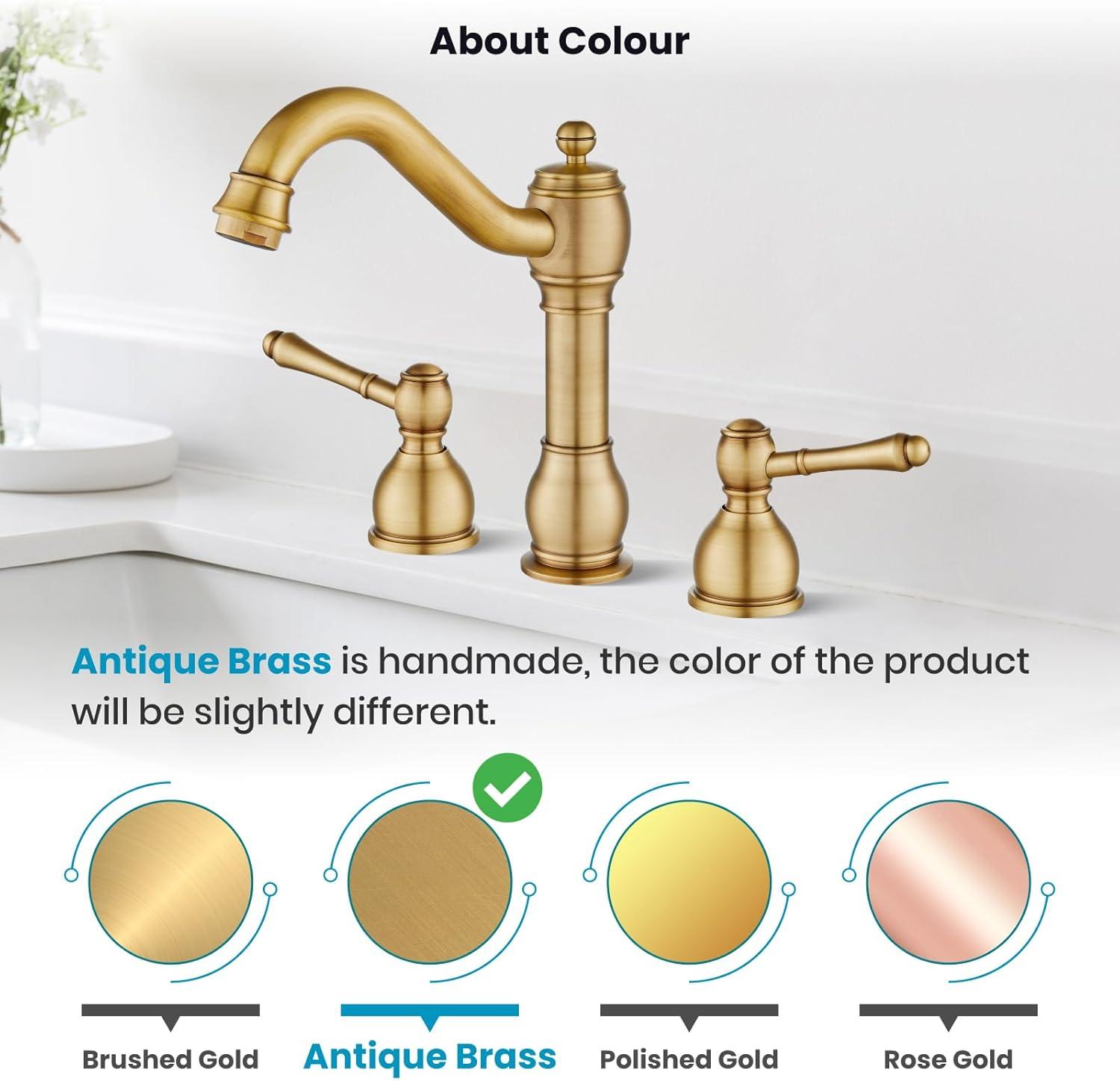 About Colour

Antique Brass is handmade, the color of the product will be slightly different.

Brushed Gold

Antique Brass

Polished Gold

Rose Gold